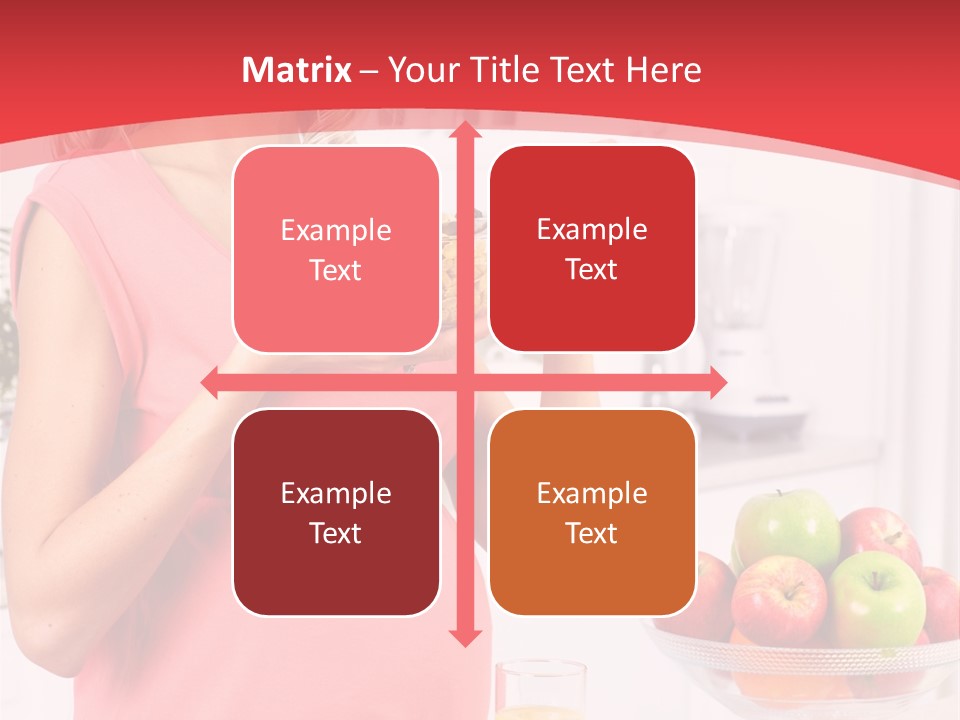 Matrix – Your Title Text Here

Example Text

Example Text

Example Text

Example Text